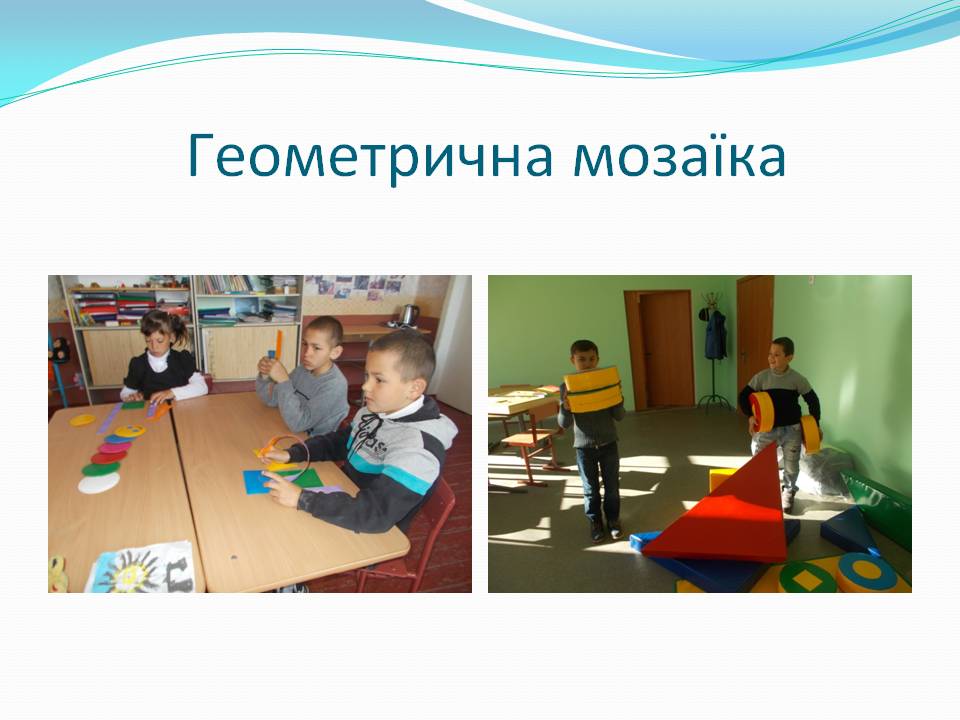 Геометрична мозаїка